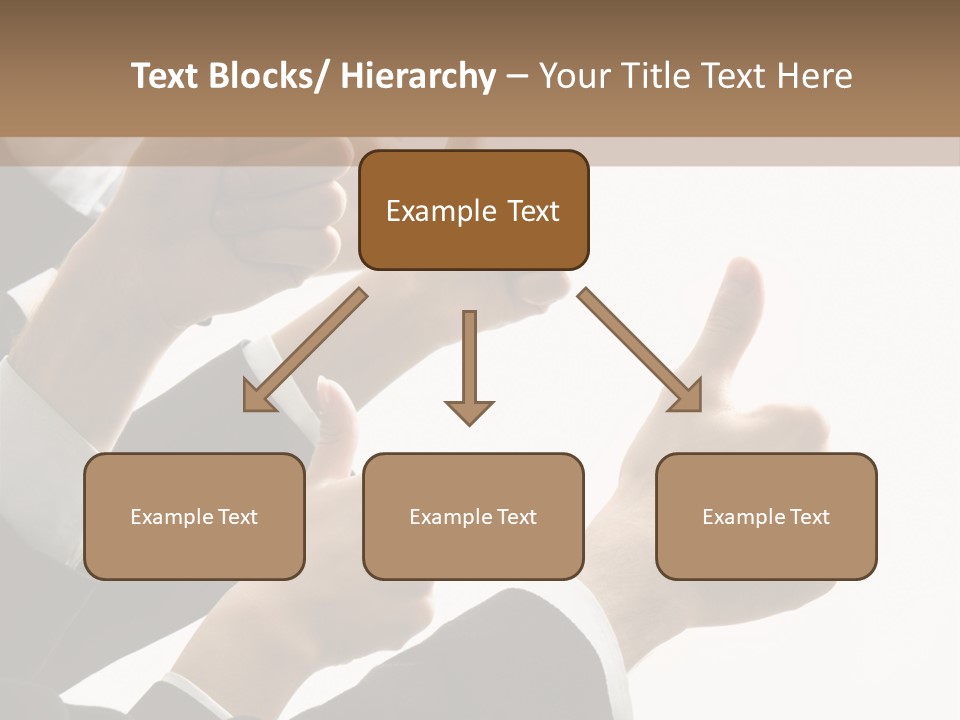 Text Blocks/ Hierarchy – Your Title Text Here

Example Text

Example Text

Example Text

Example Text